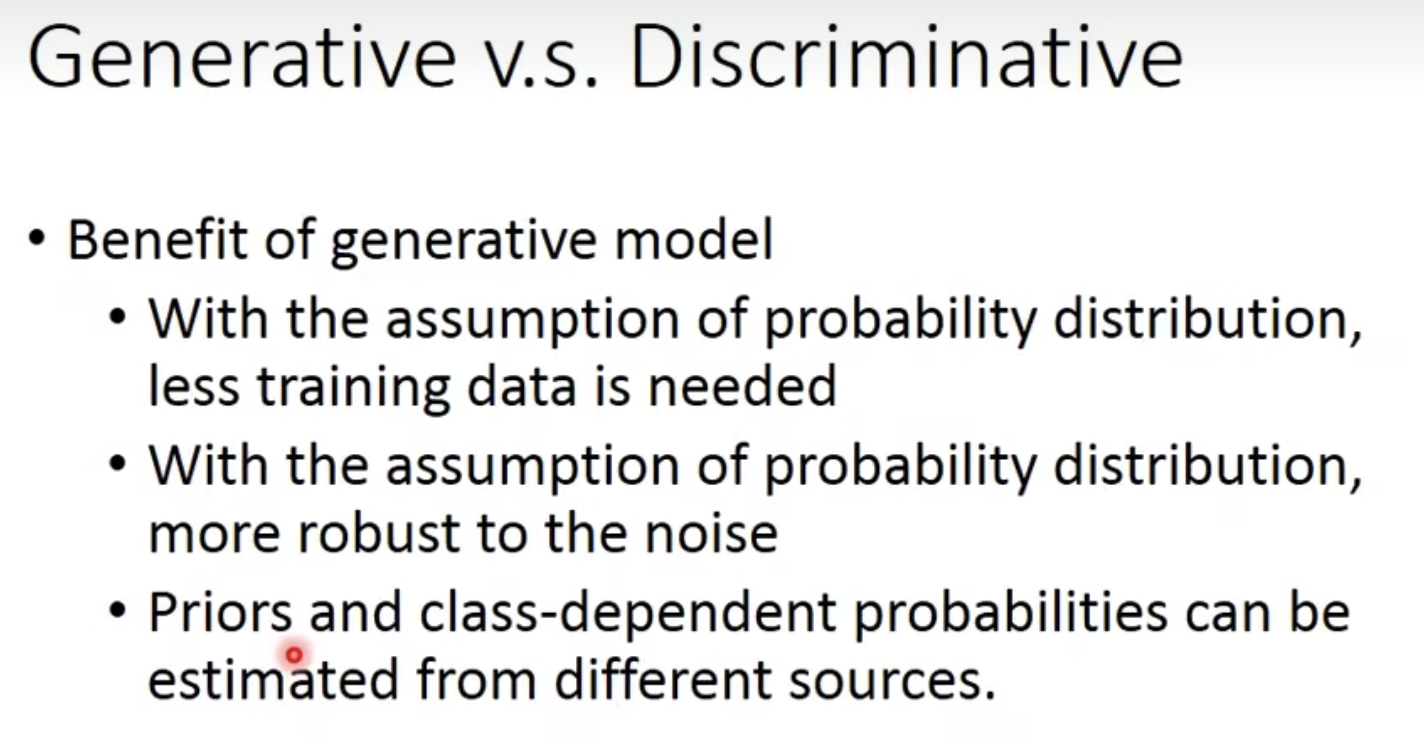 Generative v.s. Discriminative

• Benefit of generative model
  • With the assumption of probability distribution, less training data is needed
  • With the assumption of probability distribution, more robust to the noise
  • Priors and class-dependent probabilities can be estimated from different sources.